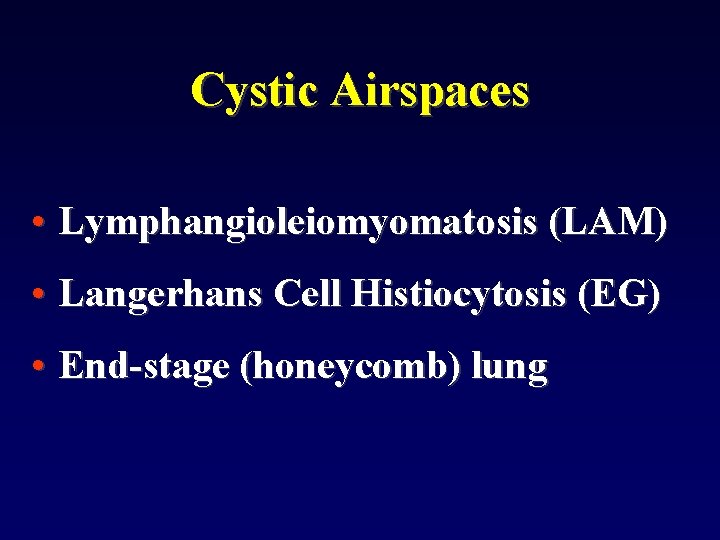 Cystic Airspaces

• Lymphangioleiomyomatosis (LAM)
• Langerhans Cell Histiocytosis (EG)
• End-stage (honeycomb) lung